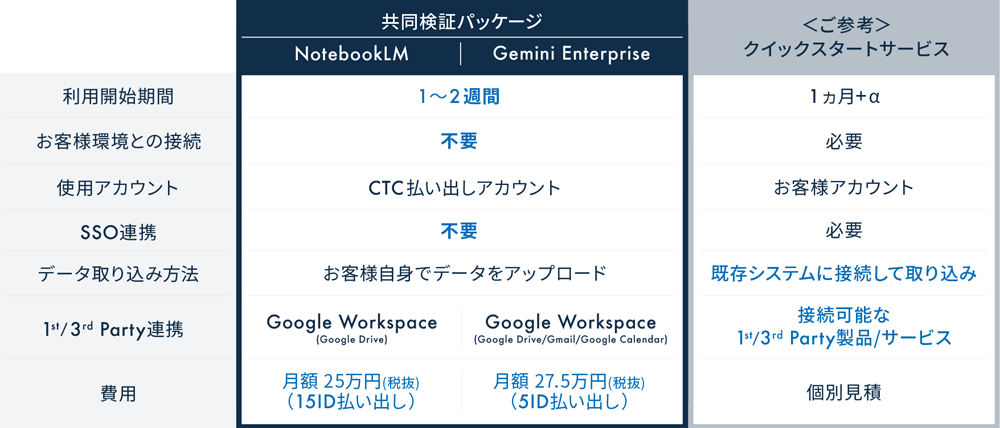 |  | 共同検証パッケージ NotebookLM | 共同検証パッケージ Gemini Enterprise | <ご参考> クイックスタートサービス |
|---|---|---|---|
| 利用開始期間 | 1～2週間 | 1～2週間 | 1ヵ月+α |
| お客様環境との接続 | 不要 | 不要 | 必要 |
| 使用アカウント | CTC払い出しアカウント | CTC払い出しアカウント | お客様アカウント |
| SSO連携 | 不要 | 不要 | 必要 |
| データ取り込み方法 | お客様自身でデータをアップロード | お客様自身でデータをアップロード | 既存システムに接続して取り込み |
| $1^{st}/3^{rd}$ Party連携 | Google Workspace (Google Drive) | Google Workspace (Google Drive/Gmail/Google Calendar) | 接続可能な $1^{st}/3^{rd}$ Party製品/サービス |
| 費用 | 月額 25万円(税抜) (15ID払い出し) | 月額 27.5万円(税抜) (5ID払い出し) | 個別見積 |